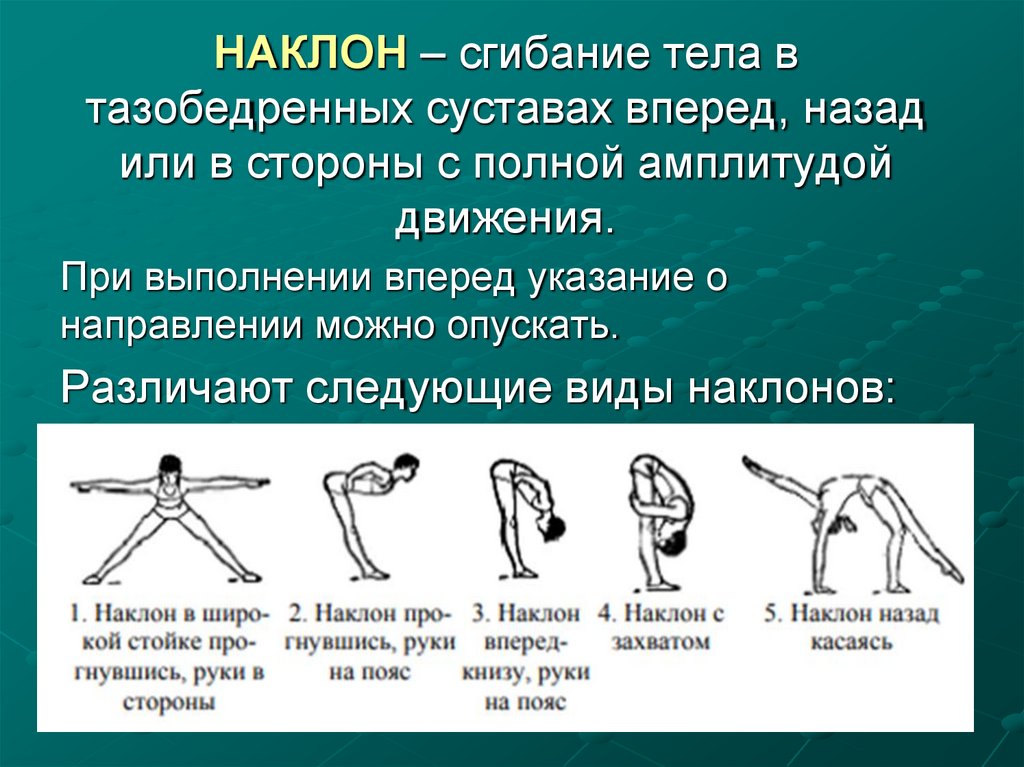 НАКЛОН – сгибание тела в тазобедренных суставах вперед, назад или в стороны с полной амплитудой движения.

При выполнении вперед указание о направлении можно опускать.

Различают следующие виды наклонов:

1. Наклон в широкой стойке прогнувшись, руки в стороны

2. Наклон прогнувшись, руки на пояс

3. Наклон вперед-книзу, руки на пояс

4. Наклон с захватом

5. Наклон назад касаясь